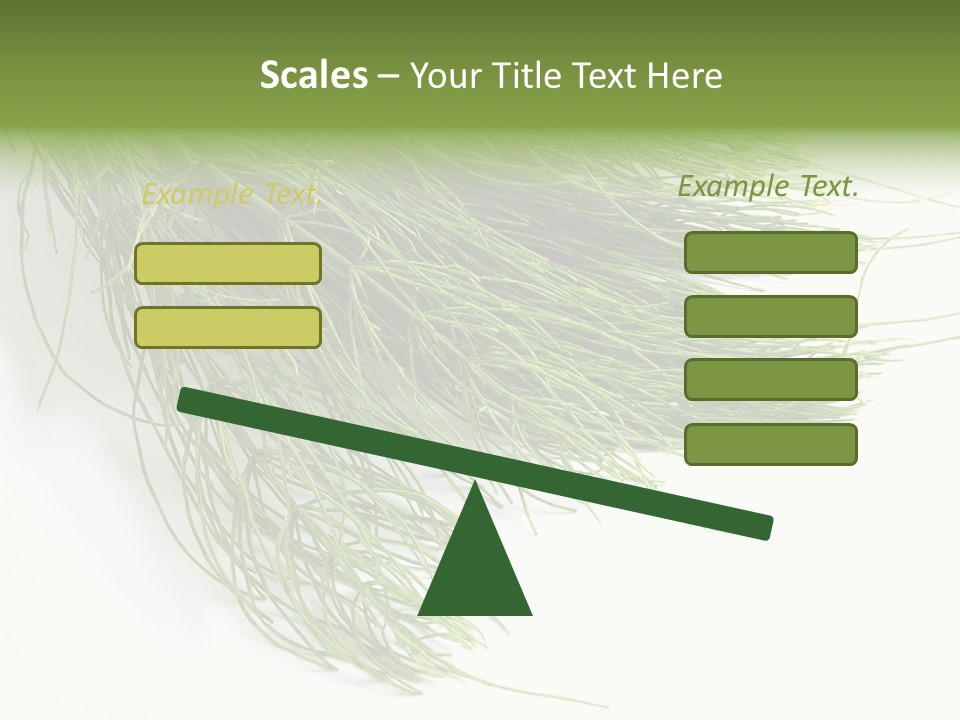 Scales – Your Title Text Here

Example Text.

Example Text.